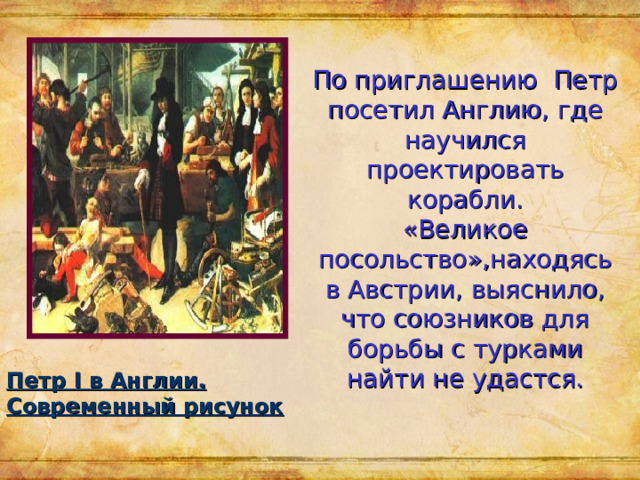 По приглашению Петр посетил Англию, где научился проектировать корабли.
«Великое посольство»,находясь в Австрии, выяснило, что союзников для борьбы с турками найти не удастся.

Петр I в Англии.
Современный рисунок